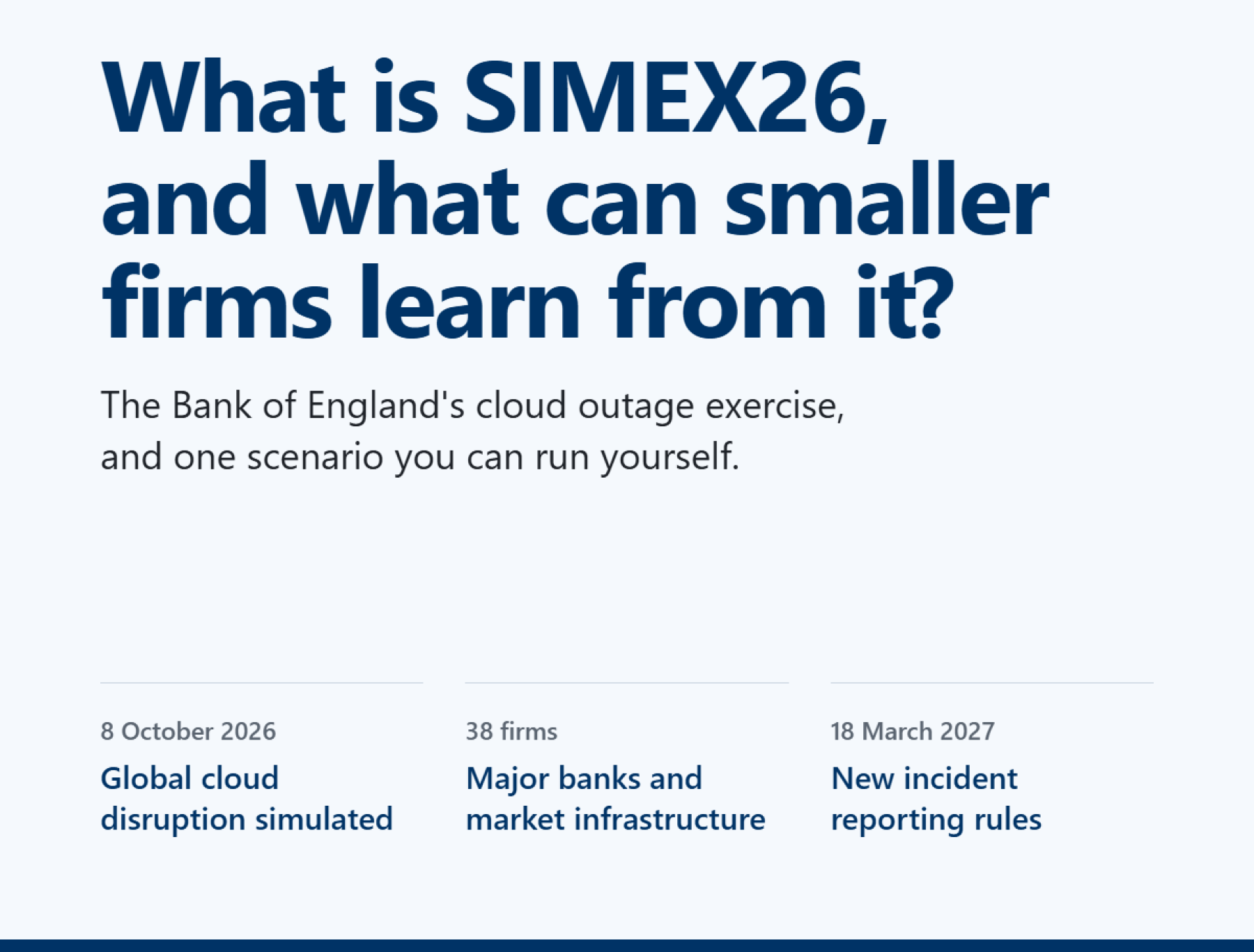 What is SIMEX26, and what can smaller firms learn from it?

The Bank of England's cloud outage exercise, and one scenario you can run yourself.

8 October 2026

Global cloud disruption simulated

38 firms

Major banks and market infrastructure

18 March 2027

New incident reporting rules